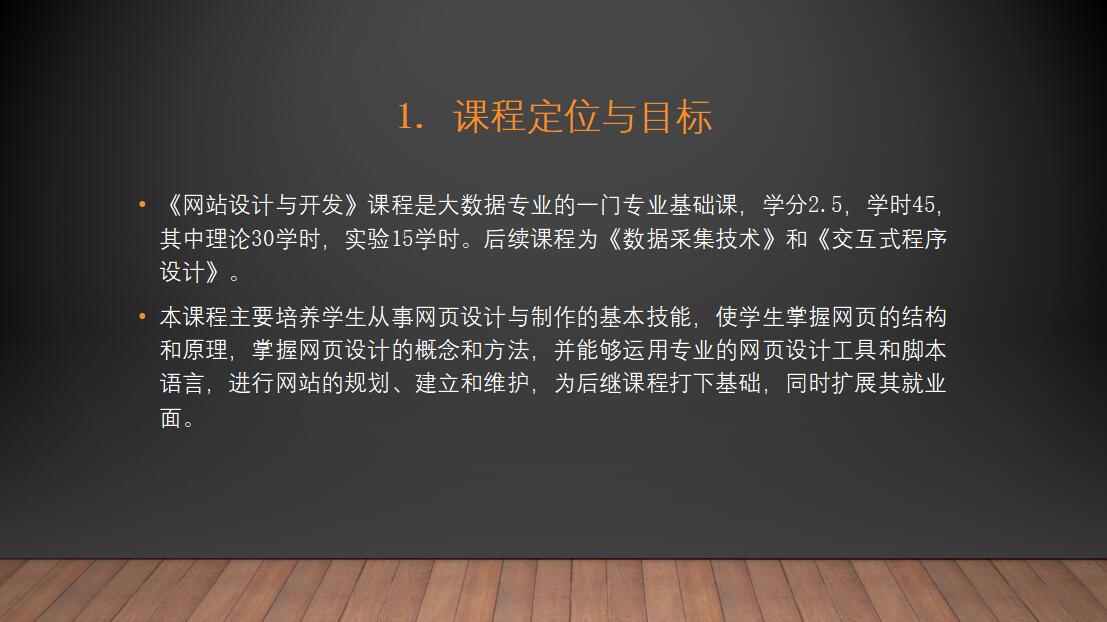 1. 课程定位与目标

• 《网站设计与开发》课程是大数据专业的一门专业基础课，学分2.5，学时45，其中理论30学时，实验15学时。后续课程为《数据采集技术》和《交互式程序设计》。

• 本课程主要培养学生从事网页设计与制作的基本技能，使学生掌握网页的结构和原理，掌握网页设计的概念和方法，并能够运用专业的网页设计工具和脚本语言，进行网站的规划、建立和维护，为后继课程打下基础，同时扩展其就业面。